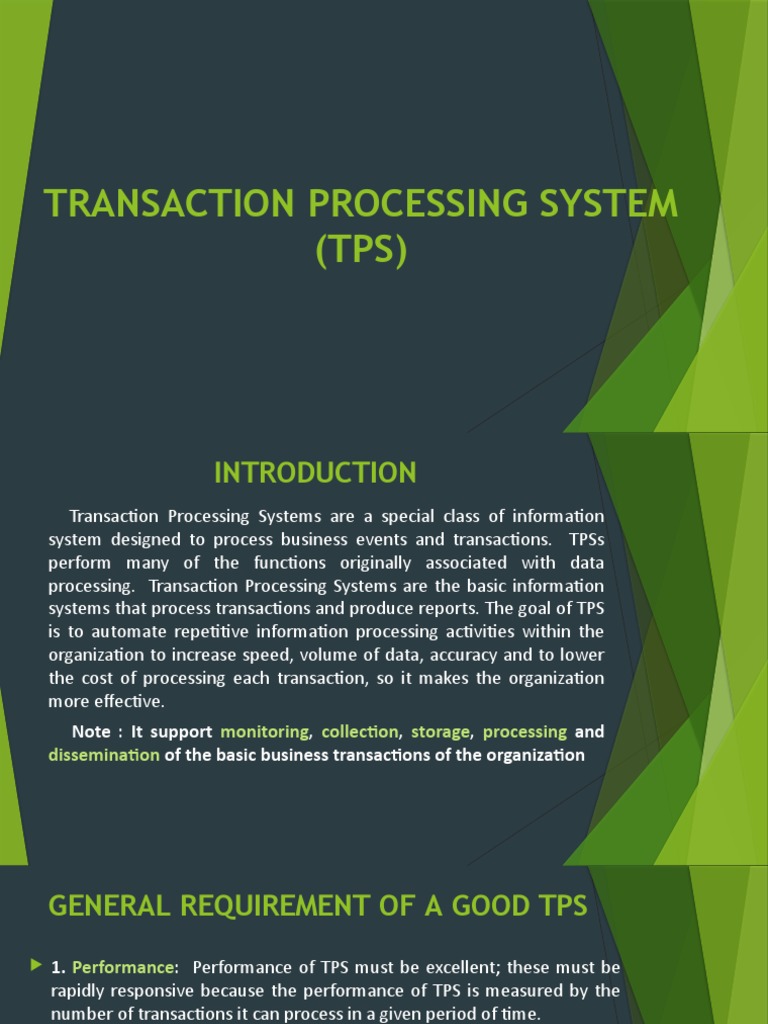 TRANSACTION PROCESSING SYSTEM (TPS)

INTRODUCTION

Transaction Processing Systems are a special class of information system designed to process business events and transactions. TPSs perform many of the functions originally associated with data processing. Transaction Processing Systems are the basic information systems that process transactions and produce reports. The goal of TPS is to automate repetitive information processing activities within the organization to increase speed, volume of data, accuracy and to lower the cost of processing each transaction, so it makes the organization more effective.

Note : It support monitoring, collection, storage, processing and dissemination of the basic business transactions of the organization

GENERAL REQUIREMENT OF A GOOD TPS

1. Performance: Performance of TPS must be excellent; these must be rapidly responsive because the performance of TPS is measured by the number of transactions it can process in a given period of time.